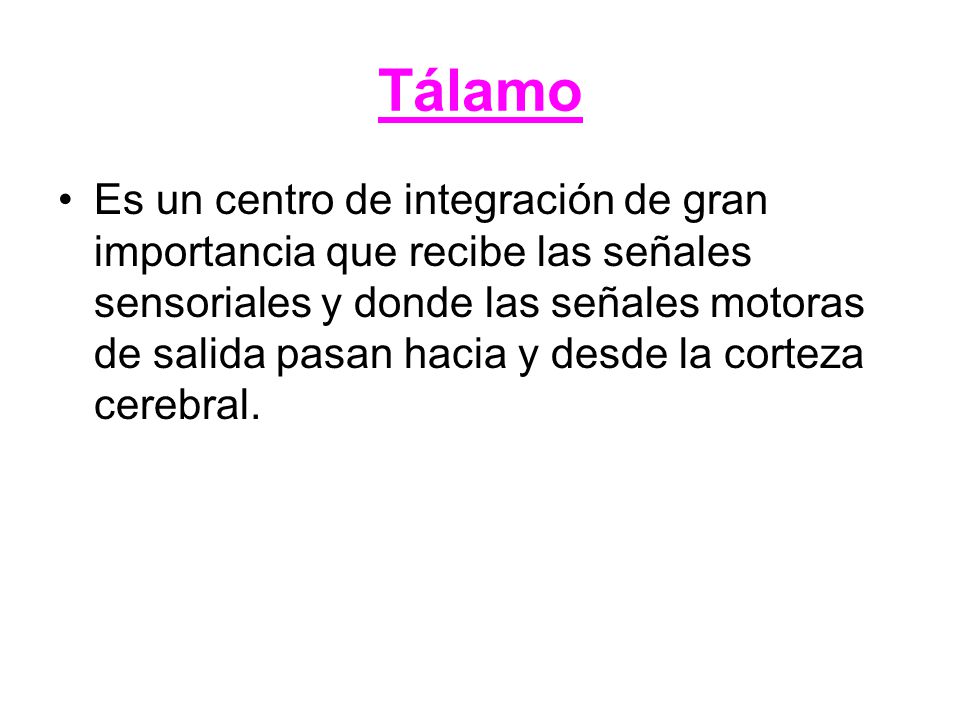 Tálamo

• Es un centro de integración de gran importancia que recibe las señales sensoriales y donde las señales motoras de salida pasan hacia y desde la corteza cerebral.